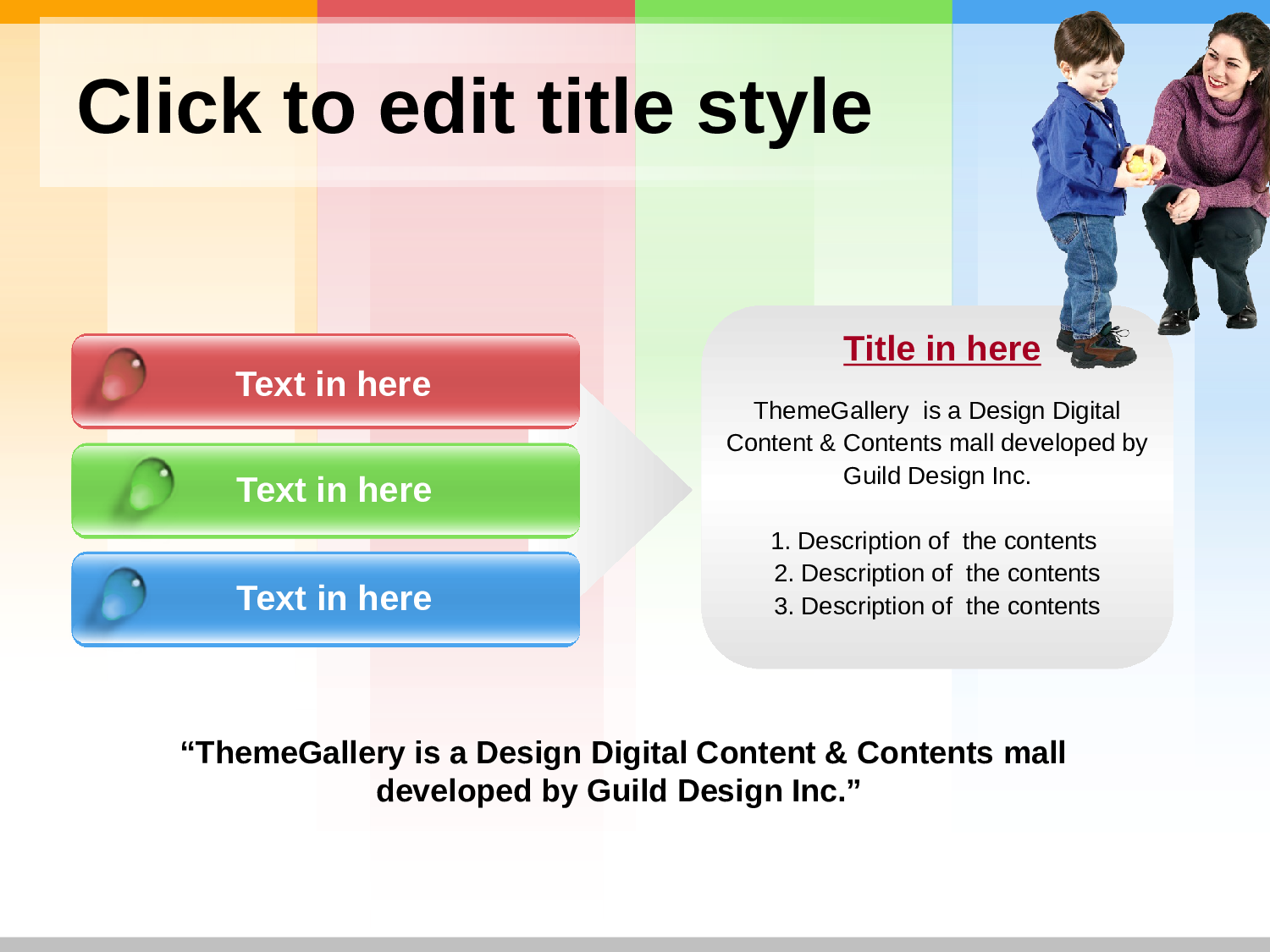 Click to edit title style

Text in here

Text in here

Text in here

Title in here

ThemeGallery is a Design Digital Content & Contents mall developed by Guild Design Inc.

1. Description of the contents
2. Description of the contents
3. Description of the contents

“ThemeGallery is a Design Digital Content & Contents mall developed by Guild Design Inc.”